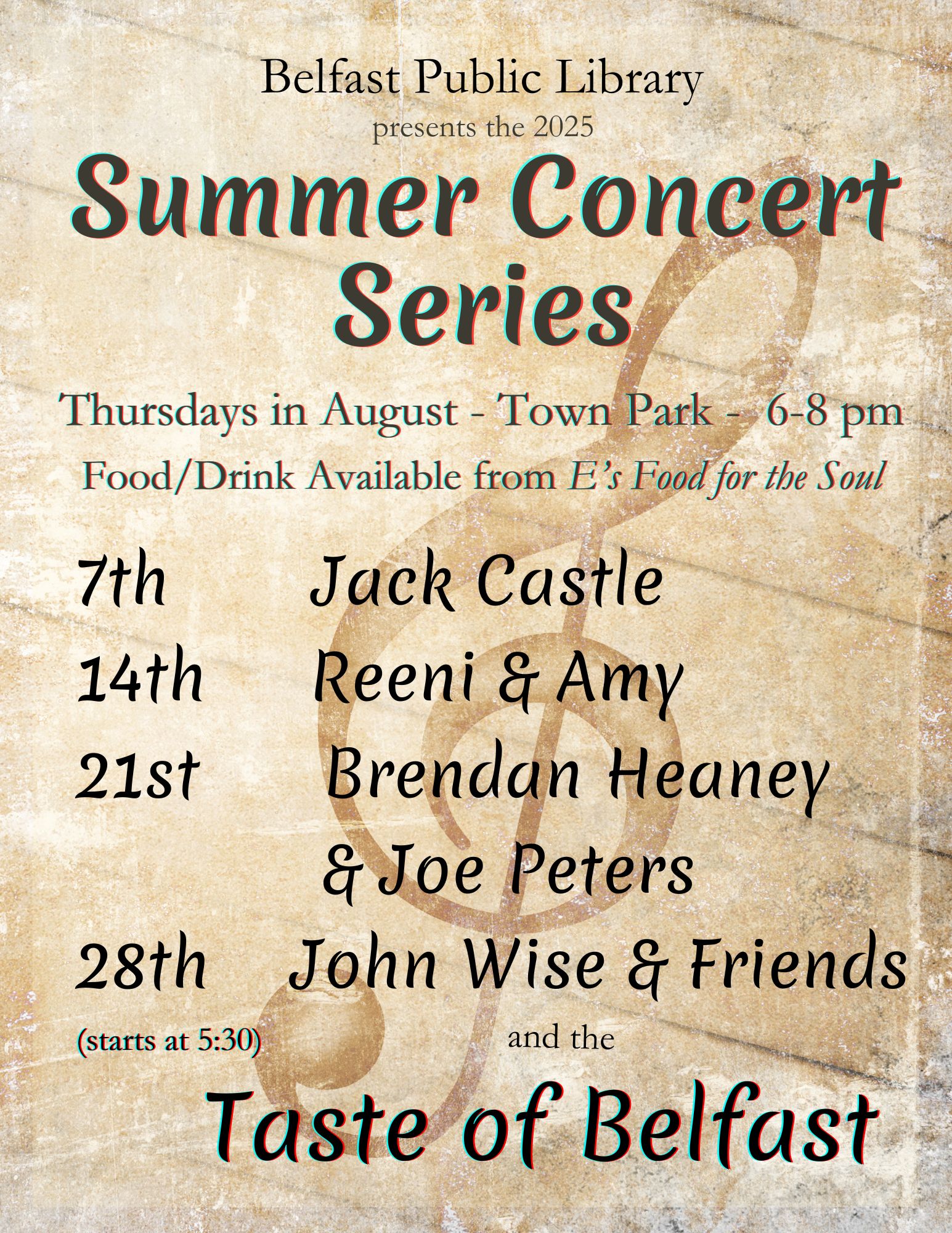 Belfast Public Library
presents the 2025

Summer Concert Series

Thursdays in August - Town Park - 6-8 pm

Food/Drink Available from E's Food for the Soul

7th Jack Castle
14th Reeni & Amy
21st Brendan Heaney & Joe Peters
28th John Wise & Friends
(starts at 5:30) and the

Taste of Belfast